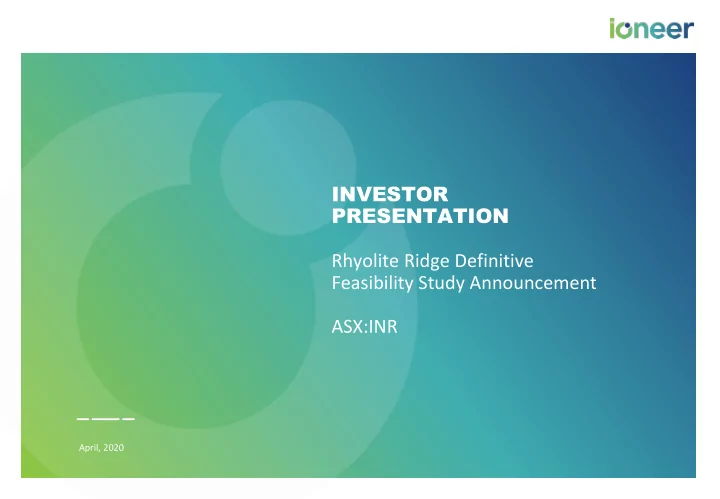 ioneer

INVESTOR PRESENTATION

Rhyolite Ridge Definitive Feasibility Study Announcement

ASX:INR

April, 2020